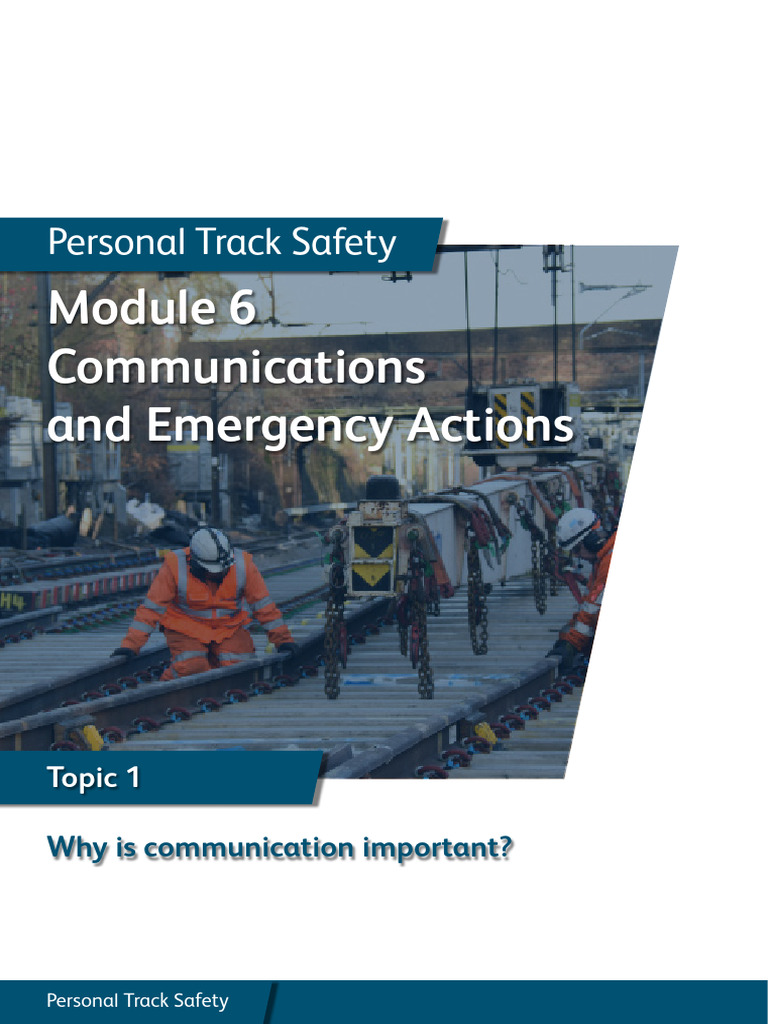 Personal Track Safety

Module 6
Communications and Emergency Actions

Topic 1

Why is communication important?

Personal Track Safety